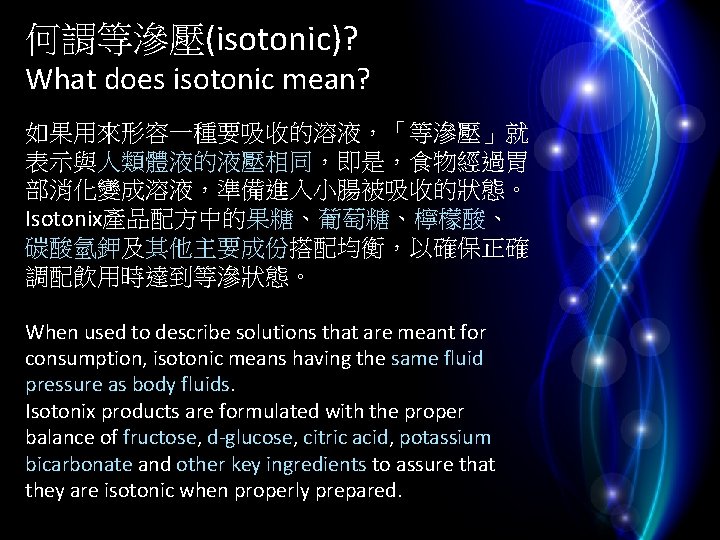 何謂等滲壓(isotonic)?
What does isotonic mean?

如果用來形容一種要吸收的溶液，「等滲壓」就表示與人類體液的液壓相同，即是，食物經過胃部消化變成溶液，準備進入小腸被吸收的狀態。Isotonix產品配方中的果糖、葡萄糖、檸檬酸、碳酸氫鉀及其他主要成份搭配均衡，以確保正確調配飲用時達到等滲狀態。

When used to describe solutions that are meant for consumption, isotonic means having the same fluid pressure as body fluids.
Isotonix products are formulated with the proper balance of fructose, d-glucose, citric acid, potassium bicarbonate and other key ingredients to assure that they are isotonic when properly prepared.